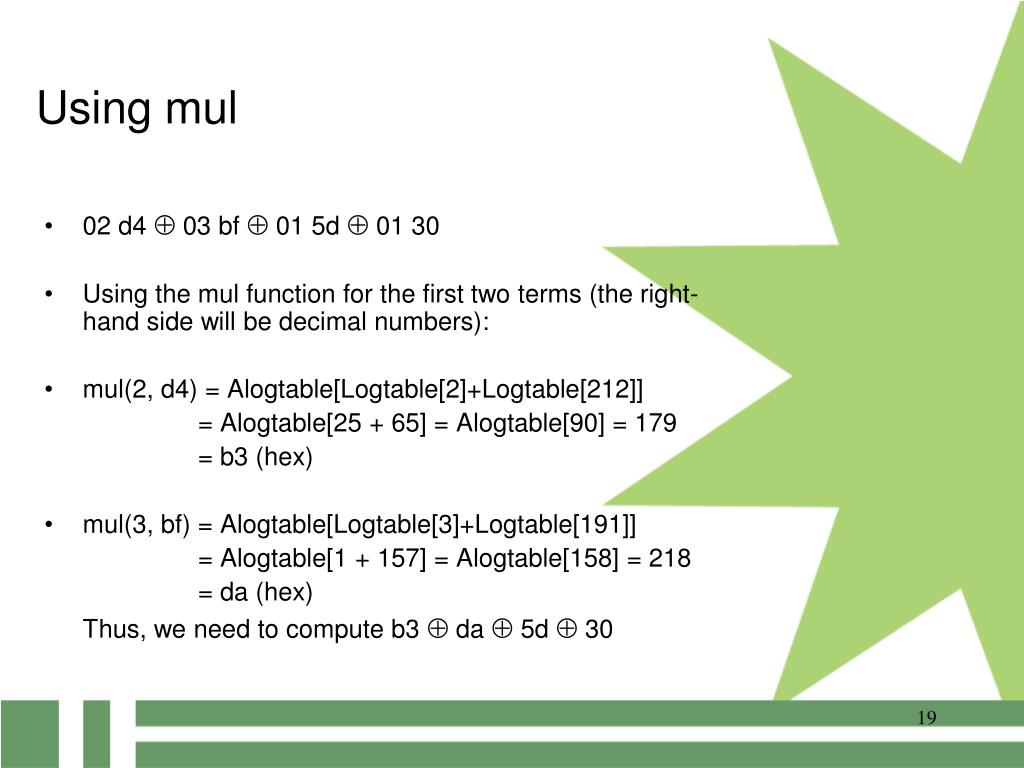 Using mul

• 02 d4 $\oplus$ 03 bf $\oplus$ 01 5d $\oplus$ 01 30

• Using the mul function for the first two terms (the right-hand side will be decimal numbers):

• mul(2, d4) = Alogtable[Logtable[2]+Logtable[212]]
= Alogtable[25 + 65] = Alogtable[90] = 179
= b3 (hex)

• mul(3, bf) = Alogtable[Logtable[3]+Logtable[191]]
= Alogtable[1 + 157] = Alogtable[158] = 218
= da (hex)

Thus, we need to compute b3 $\oplus$ da $\oplus$ 5d $\oplus$ 30

19